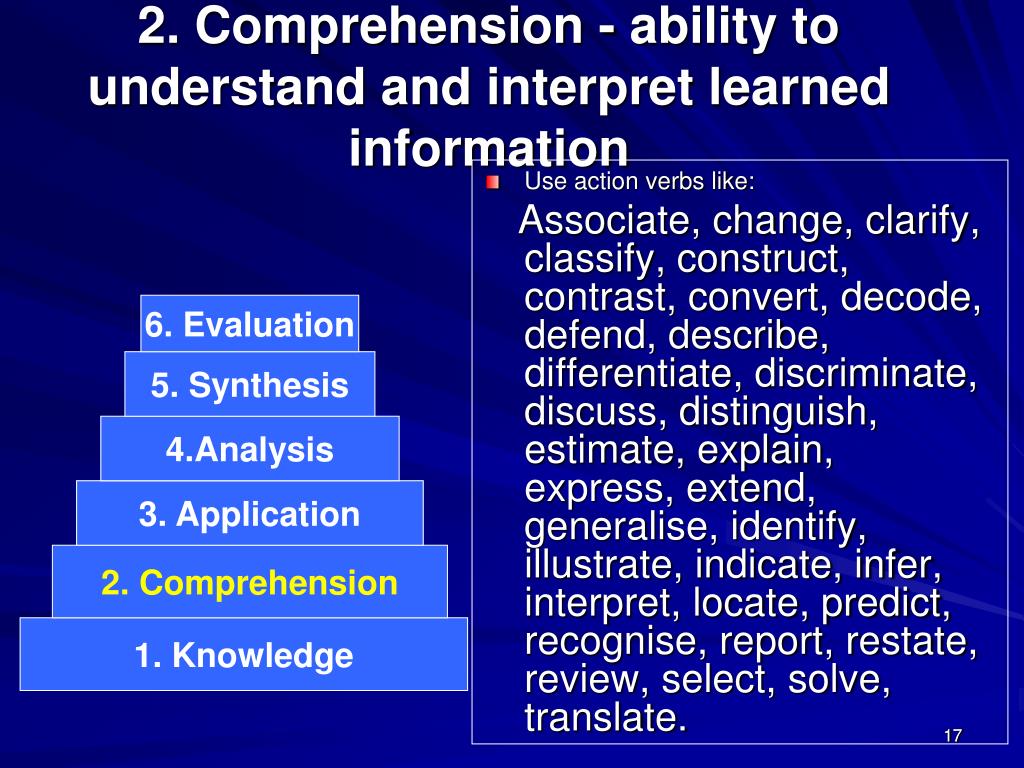 2. Comprehension - ability to understand and interpret learned information

6. Evaluation

5. Synthesis

4.Analysis

3. Application

2. Comprehension

1. Knowledge

Use action verbs like:

Associate, change, clarify, classify, construct, contrast, convert, decode, defend, describe, differentiate, discriminate, discuss, distinguish, estimate, explain, express, extend, generalise, identify, illustrate, indicate, infer, interpret, locate, predict, recognise, report, restate, review, select, solve, translate.

17